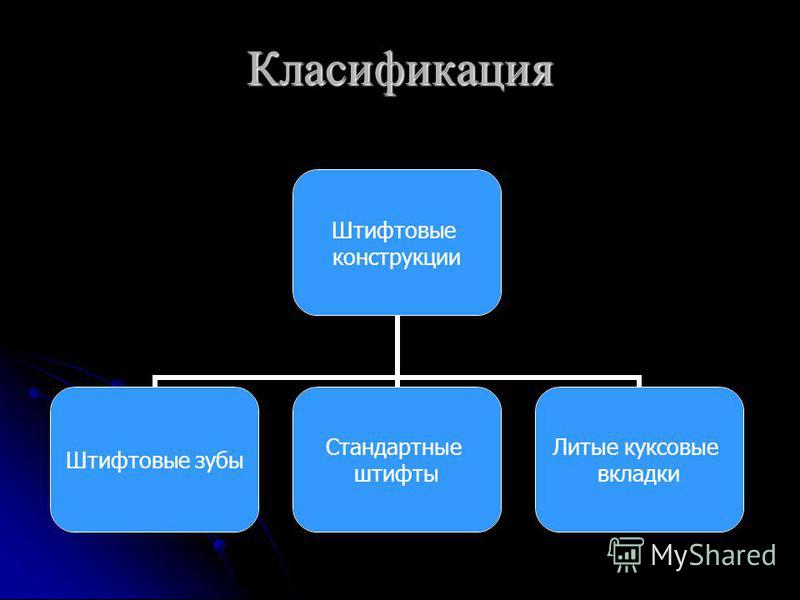 Класификация

Штифтовые конструкции

Штифтовые зубы

Стандартные штифты

Литые куксовые вкладки

MyShared